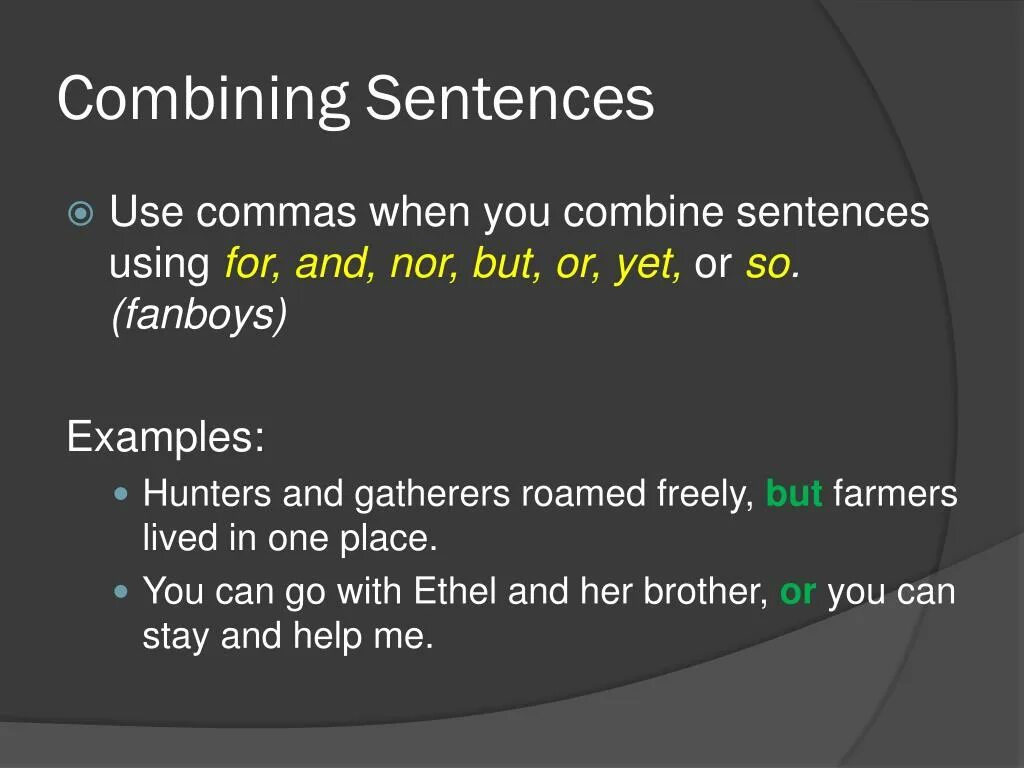 Combining Sentences

Use commas when you combine sentences using for, and, nor, but, or, yet, or so. (fanboys)

Examples:

Hunters and gatherers roamed freely, but farmers lived in one place.

You can go with Ethel and her brother, or you can stay and help me.